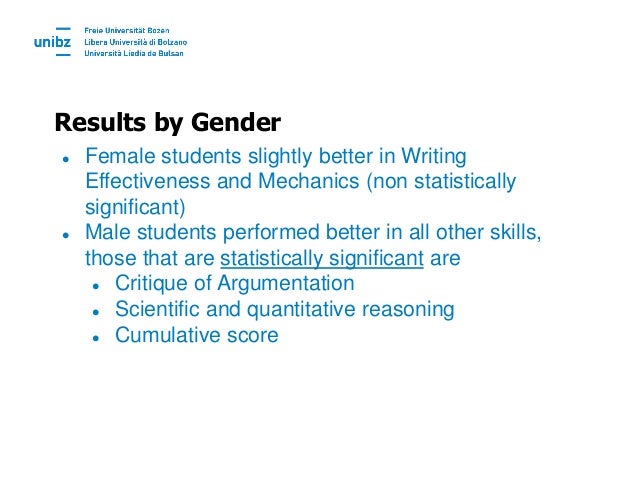 unibz
Freie Universität Bozen
Libera Università di Bolzano
Università Liedia de Bulsan

Results by Gender

- Female students slightly better in Writing Effectiveness and Mechanics (non statistically significant)
- Male students performed better in all other skills, those that are statistically significant are
  - Critique of Argumentation
  - Scientific and quantitative reasoning
  - Cumulative score